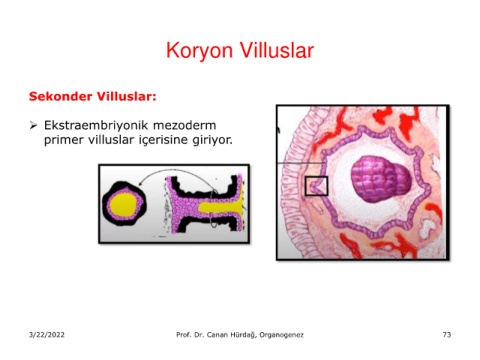 Koryon Villuslar

Sekonder Villuslar:

➢ Ekstraembriyonik mezoderm primer villuslar içerisine giriyor.

3/22/2022

Prof. Dr. Canan Hürdağ, Organogenez

73